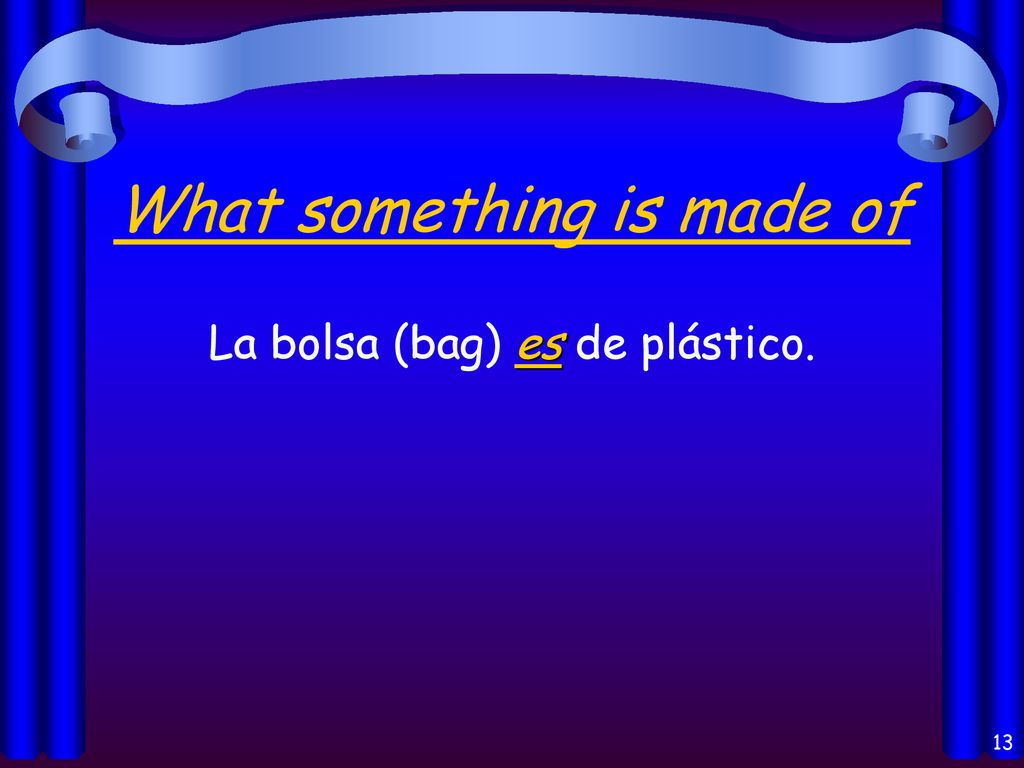 What something is made of

La bolsa (bag) es de plástico.

13